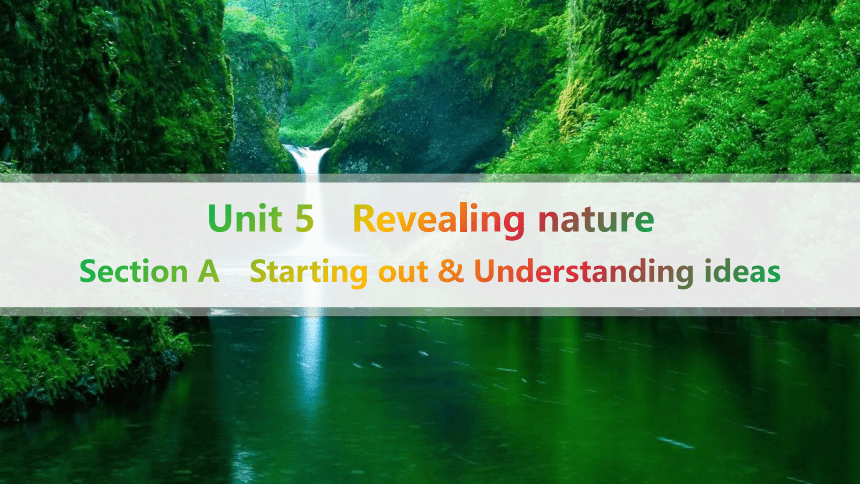 Unit 5 Revealing nature

Section A Starting out & Understanding ideas